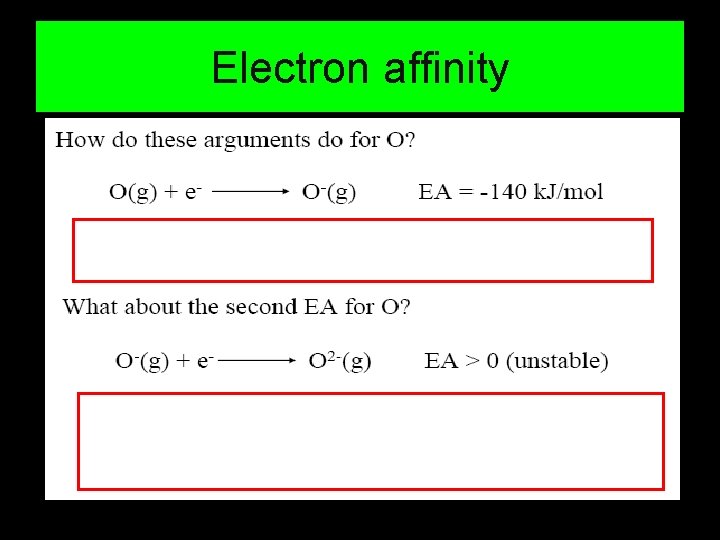 Electron affinity

How do these arguments do for O?

$O(g) + e^- \longrightarrow O^-(g)$ EA = -140 kJ/mol

What about the second EA for O?

$O^-(g) + e^- \longrightarrow O^{2-}(g)$ EA > 0 (unstable)